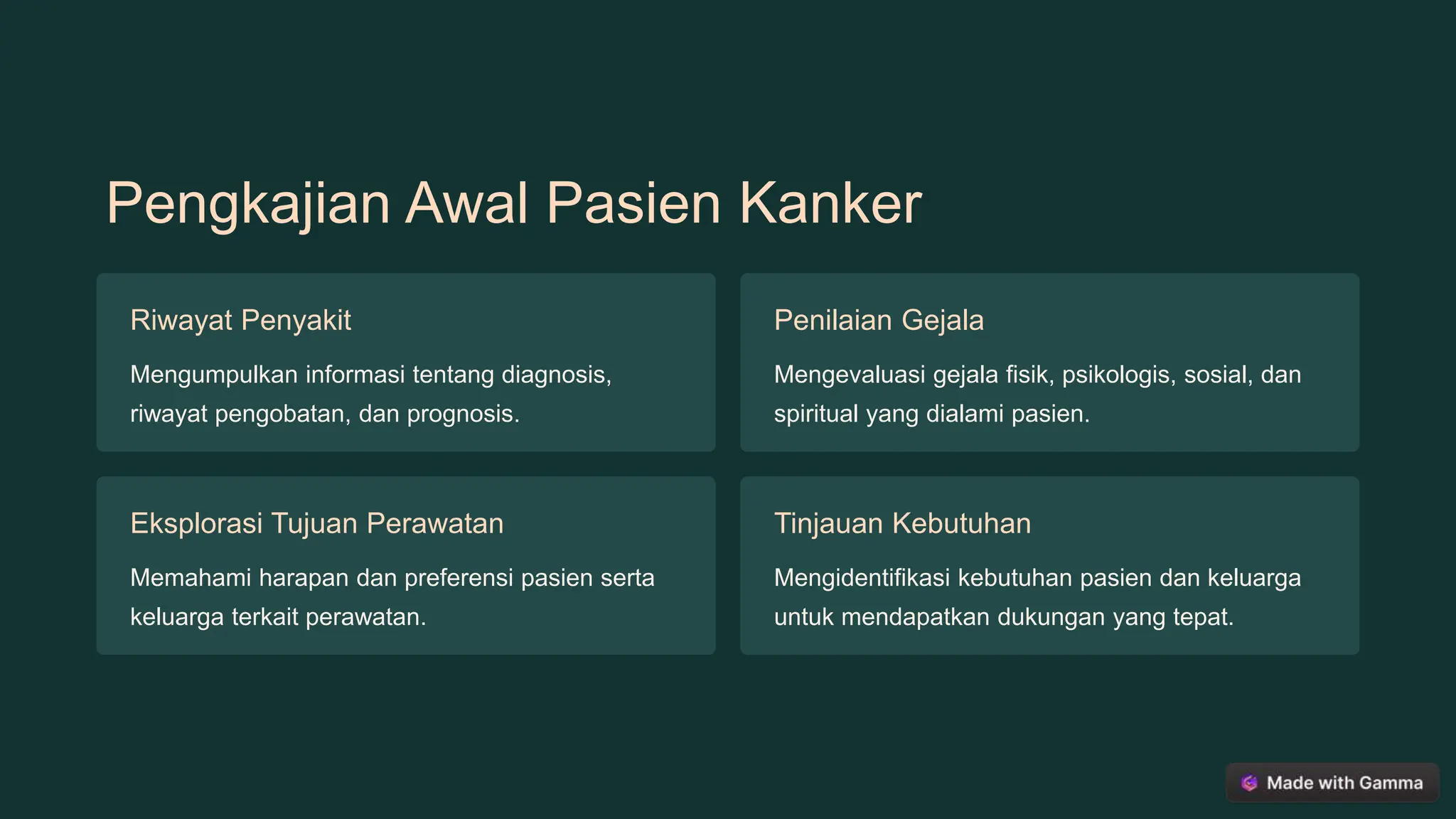 Pengkajian Awal Pasien Kanker

Riwayat Penyakit

Mengumpulkan informasi tentang diagnosis, riwayat pengobatan, dan prognosis.

Penilaian Gejala

Mengevaluasi gejala fisik, psikologis, sosial, dan spiritual yang dialami pasien.

Eksplorasi Tujuan Perawatan

Memahami harapan dan preferensi pasien serta keluarga terkait perawatan.

Tinjauan Kebutuhan

Mengidentifikasi kebutuhan pasien dan keluarga untuk mendapatkan dukungan yang tepat.

Made with Gamma